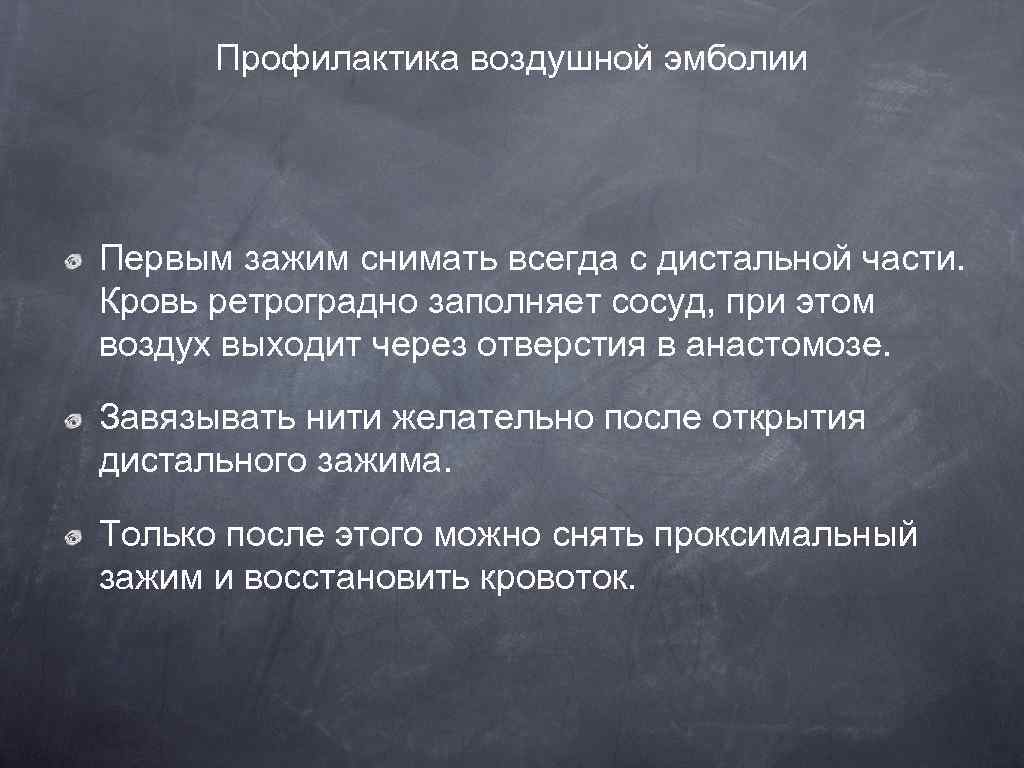 Профилактика воздушной эмболии

Первым зажим снимать всегда с дистальной части. Кровь ретроградно заполняет сосуд, при этом воздух выходит через отверстия в анастомозе.

Завязывать нити желательно после открытия дистального зажима.

Только после этого можно снять проксимальный зажим и восстановить кровоток.